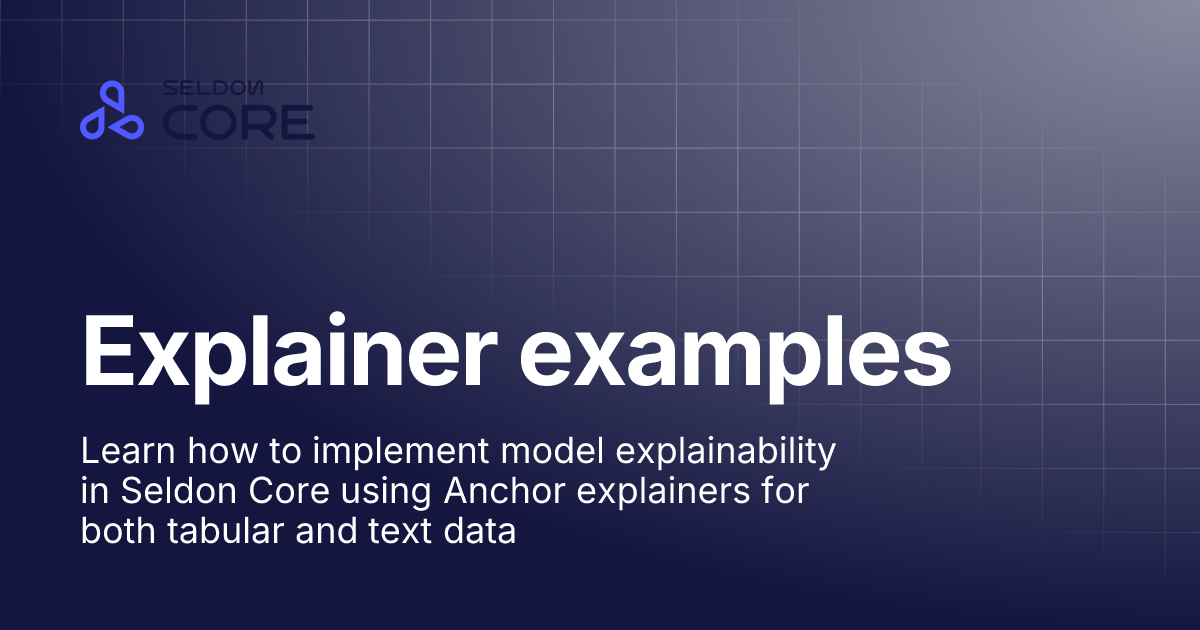 SELDON CORE

Explainer examples

Learn how to implement model explainability in Seldon Core using Anchor explainers for both tabular and text data